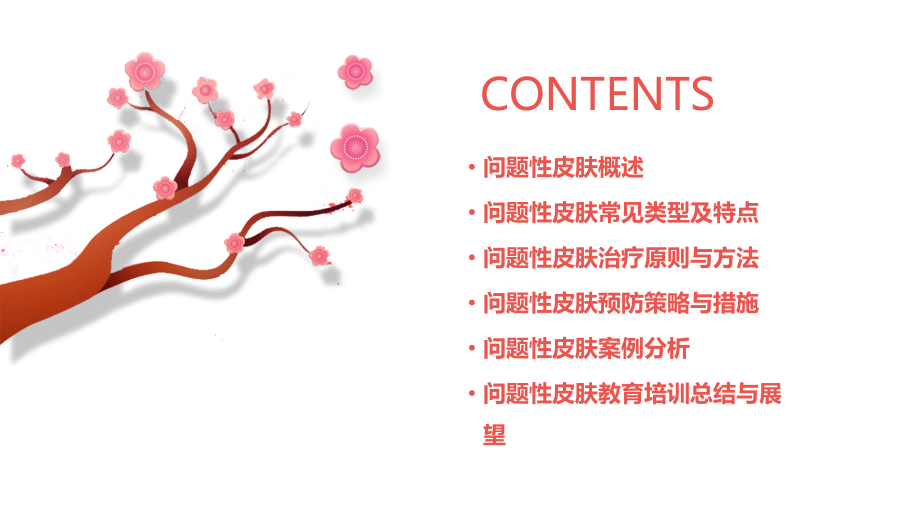 CONTENTS

• 问题性皮肤概述

• 问题性皮肤常见类型及特点

• 问题性皮肤治疗原则与方法

• 问题性皮肤预防策略与措施

• 问题性皮肤案例分析

• 问题性皮肤教育培训总结与展望